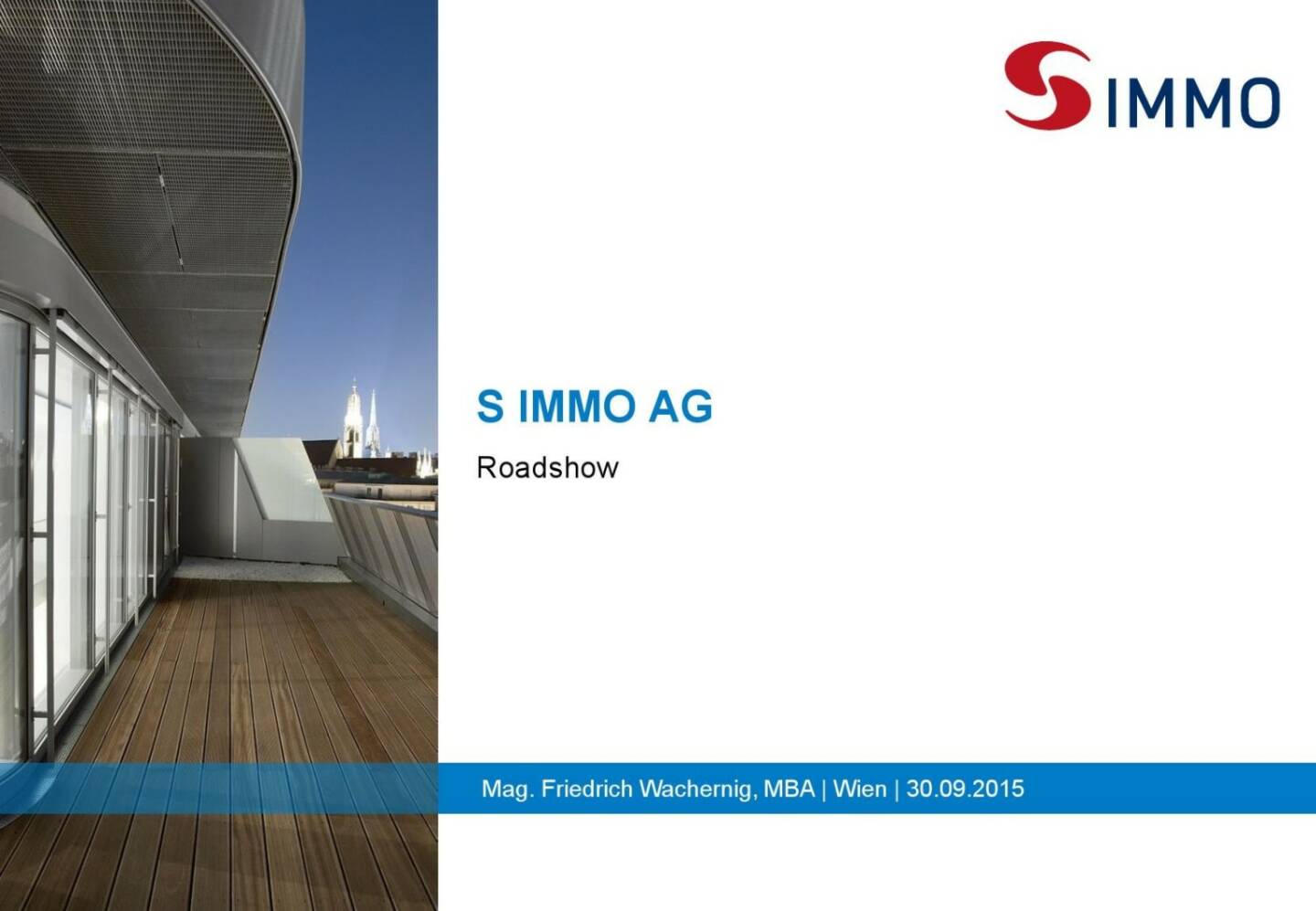 S IMMO

S IMMO AG

Roadshow

Mag. Friedrich Wachernig, MBA | Wien | 30.09.2015